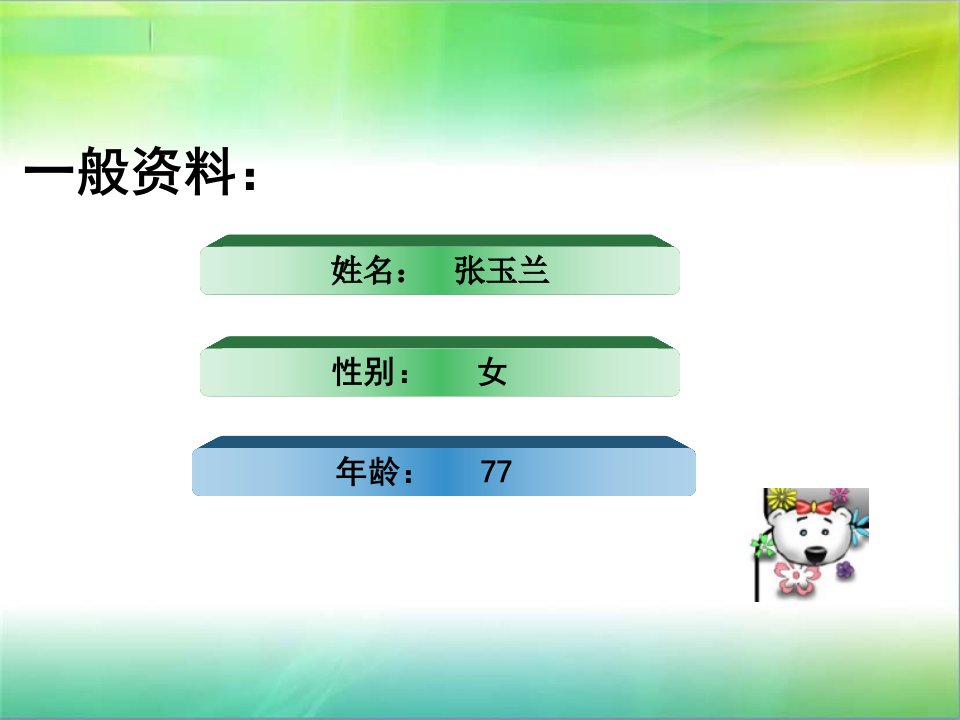 一般资料：

姓名： 张玉兰

性别： 女

年龄： 77